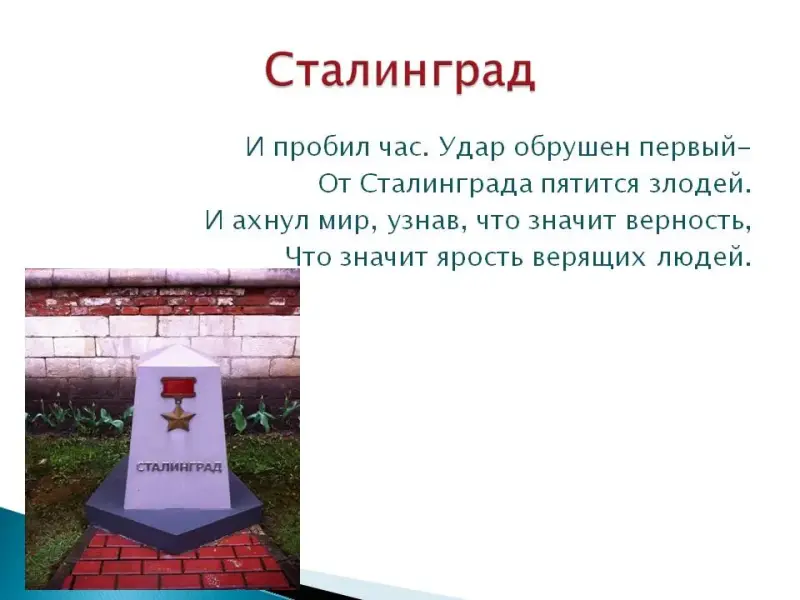 Сталинград

И пробил час. Удар обрушен первый–
От Сталинграда пятится злодей.
И ахнул мир, узнав, что значит верность,
Что значит ярость верящих людей.

СТАЛИНГРАД